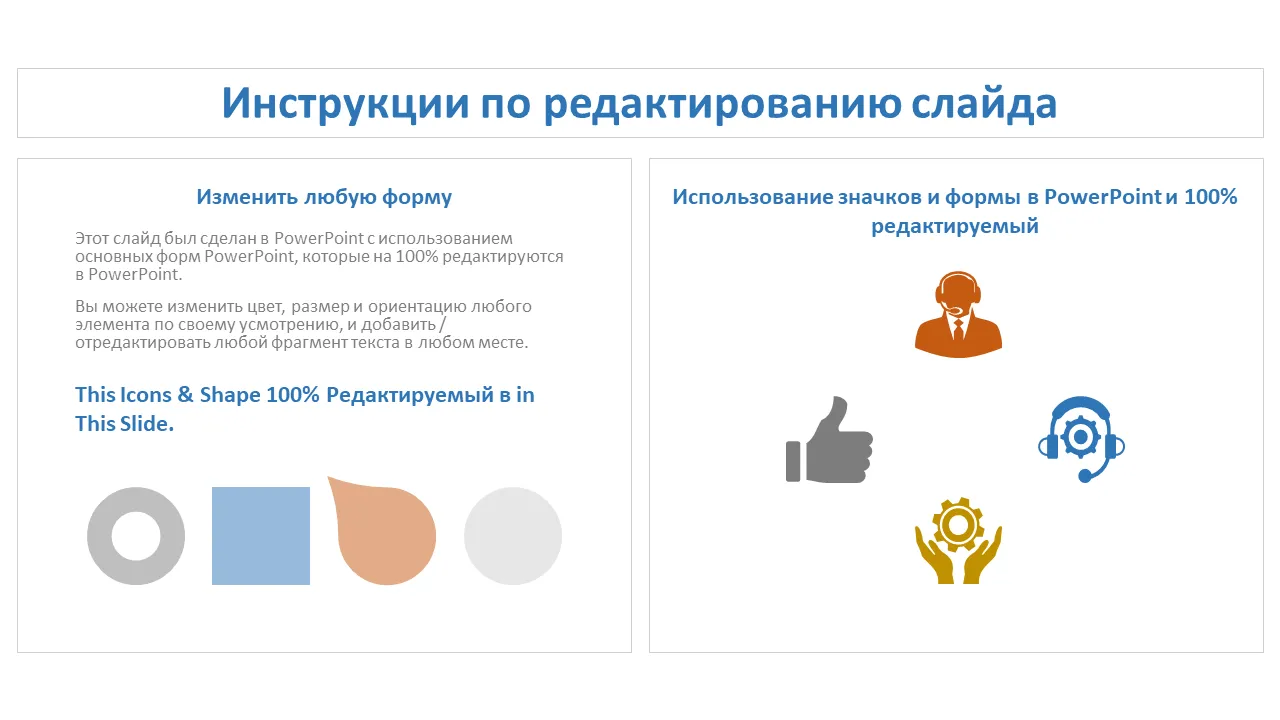 Инструкции по редактированию слайда

Изменить любую форму

Этот слайд был сделан в PowerPoint с использованием основных форм PowerPoint, которые на 100% редактируются в PowerPoint.

Вы можете изменить цвет, размер и ориентацию любого элемента по своему усмотрению, и добавить / отредактировать любой фрагмент текста в любом месте.

This Icons & Shape 100% Редактируемый в in This Slide.

Использование значков и формы в PowerPoint и 100% редактируемый